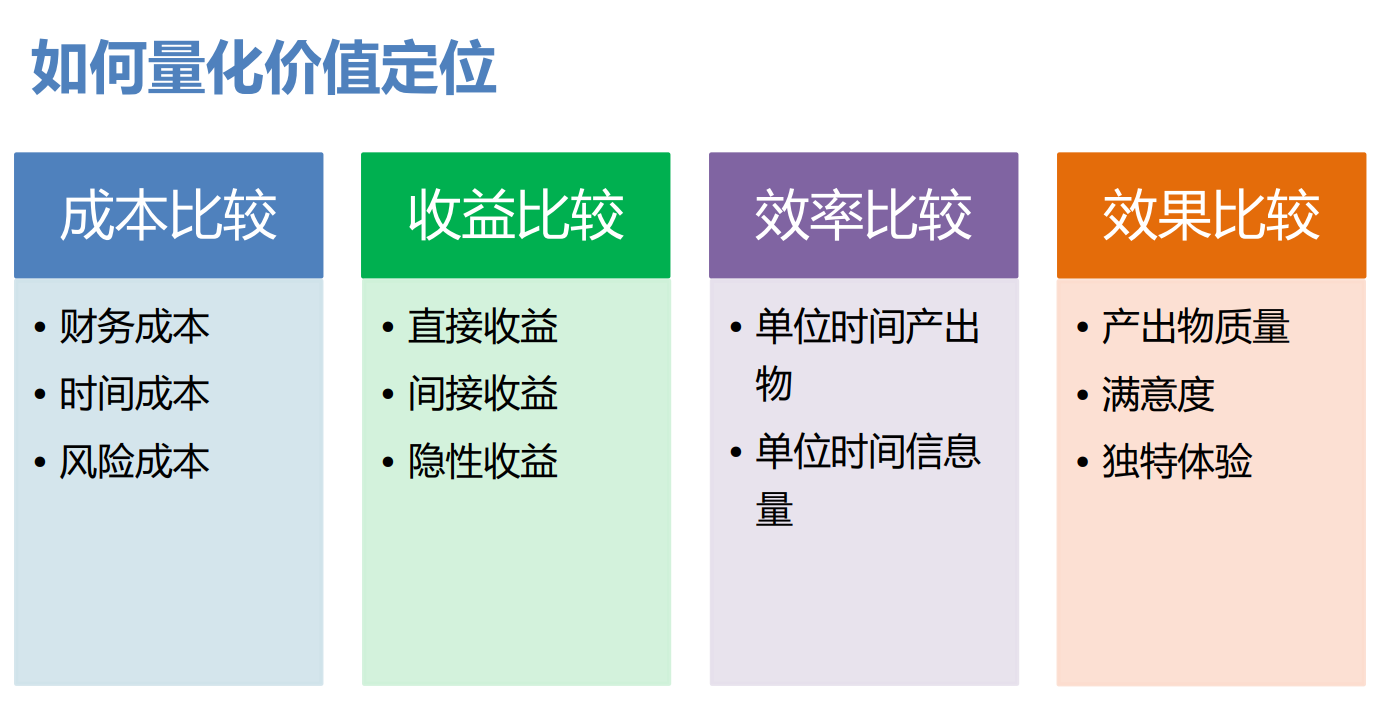 如何量化价值定位

成本比较
• 财务成本
• 时间成本
• 风险成本

收益比较
• 直接收益
• 间接收益
• 隐性收益

效率比较
• 单位时间产出物
• 单位时间信息量

效果比较
• 产出物质量
• 满意度
• 独特体验